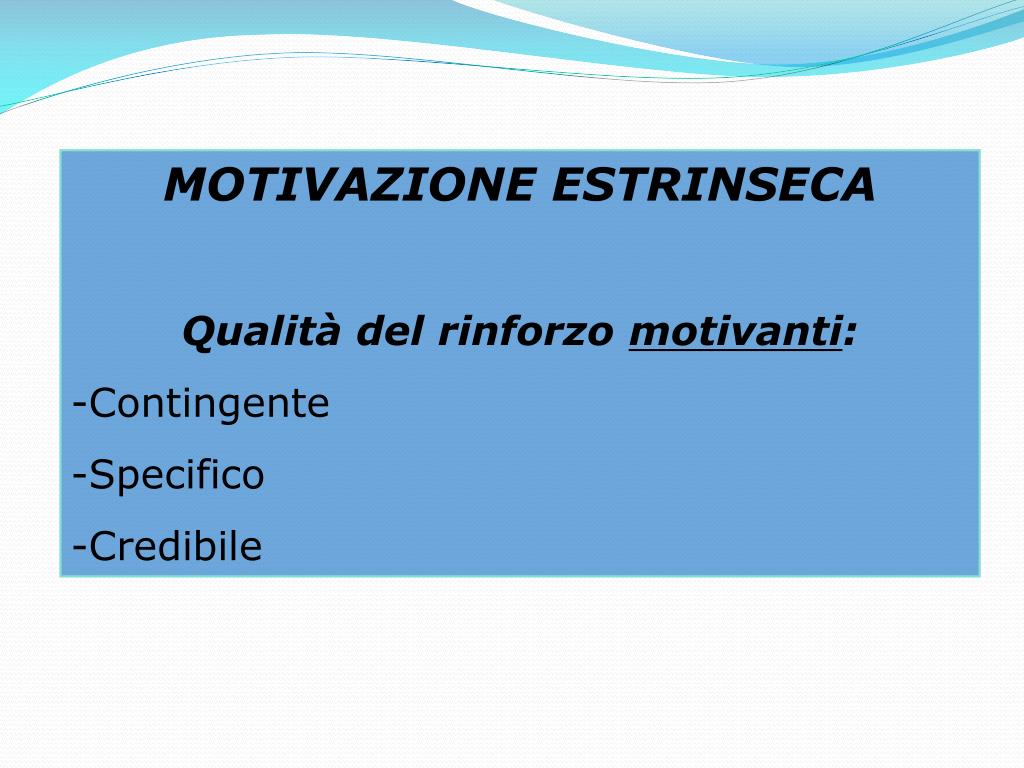 MOTIVAZIONE ESTRINSECA

Qualità del rinforzo motivanti:

-Contingente

-Specifico

-Credibile